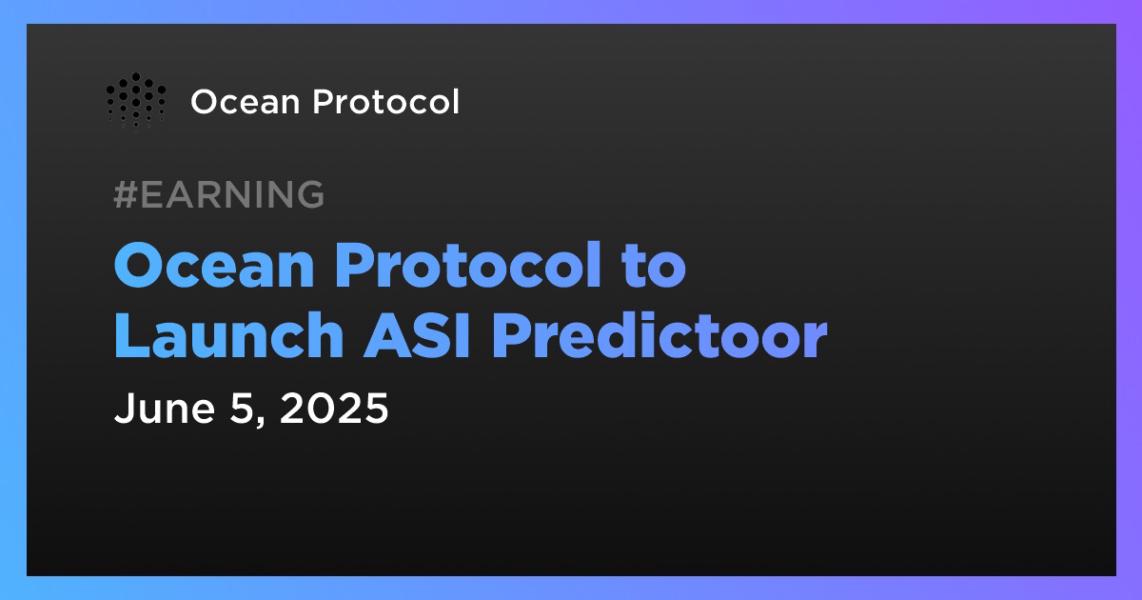 Ocean Protocol

#EARNING

Ocean Protocol to Launch ASI Predictoor

June 5, 2025